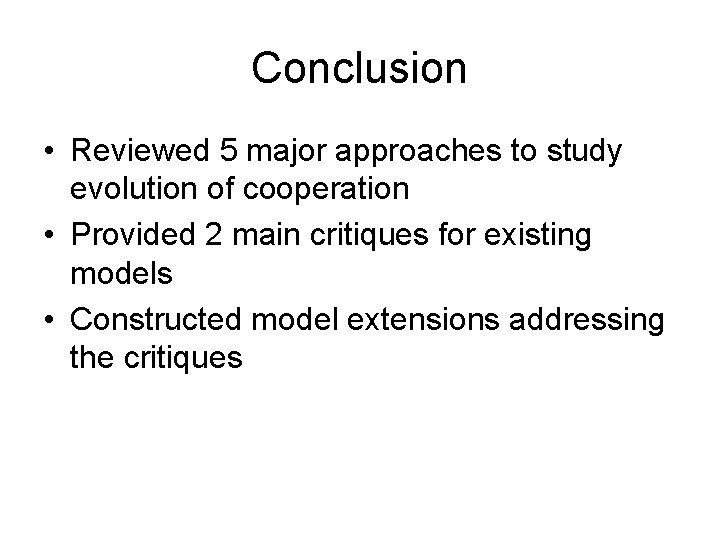 Conclusion

• Reviewed 5 major approaches to study evolution of cooperation
• Provided 2 main critiques for existing models
• Constructed model extensions addressing the critiques